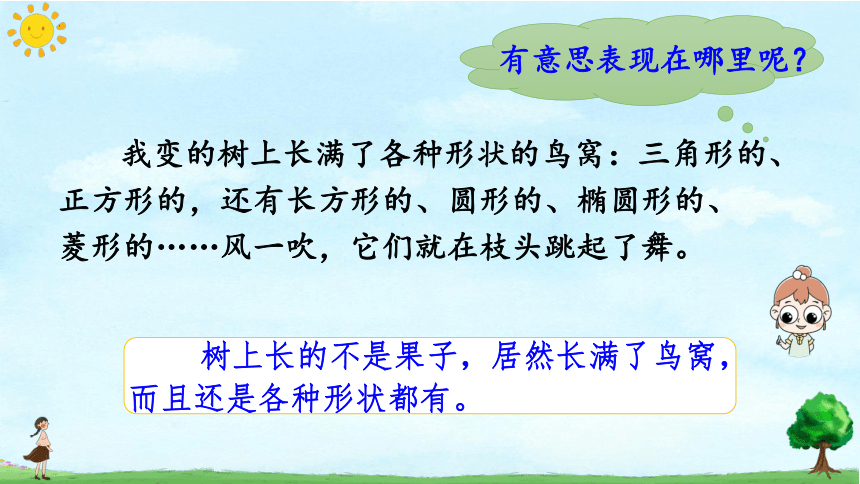 有意思表现在哪里呢？

我变的树上长满了各种形状的鸟窝：三角形的、正方形的，还有长方形的、圆形的、椭圆形的、菱形的……风一吹，它们就在枝头跳起了舞。

树上长的不是果子，居然长满了鸟窝，而且还是各种形状都有。